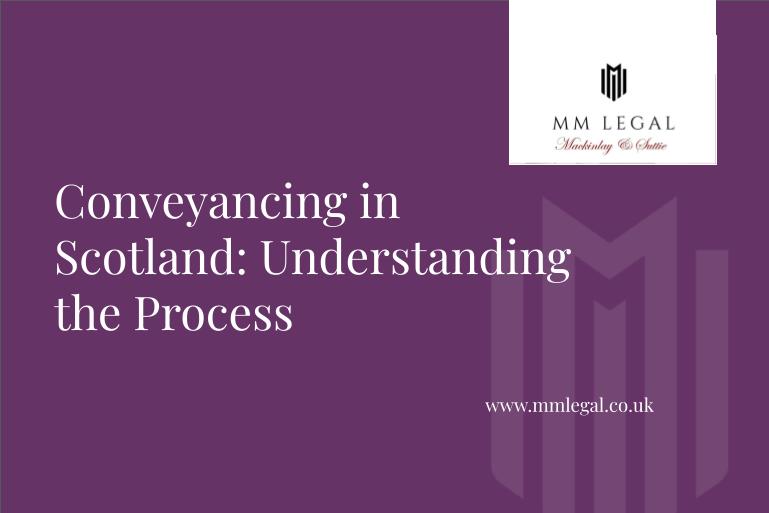 MM LEGAL
Mackinlay & Suttie

Conveyancing in Scotland: Understanding the Process

www.mmlegal.co.uk